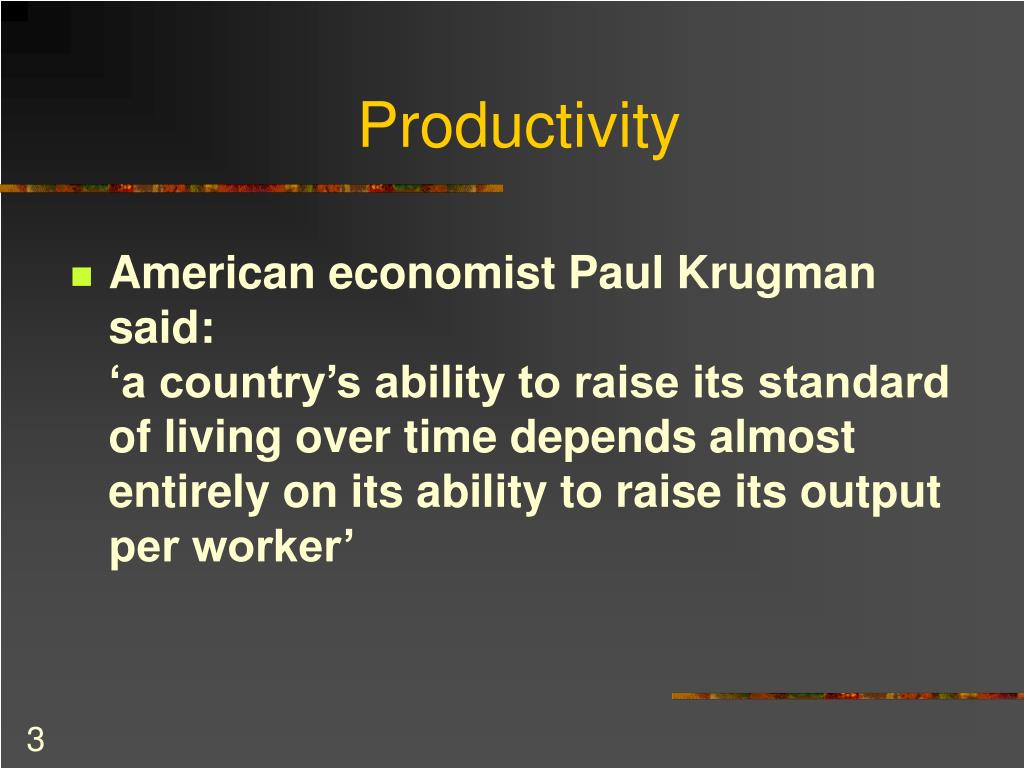 Productivity

American economist Paul Krugman said:
‘a country’s ability to raise its standard of living over time depends almost entirely on its ability to raise its output per worker’

3